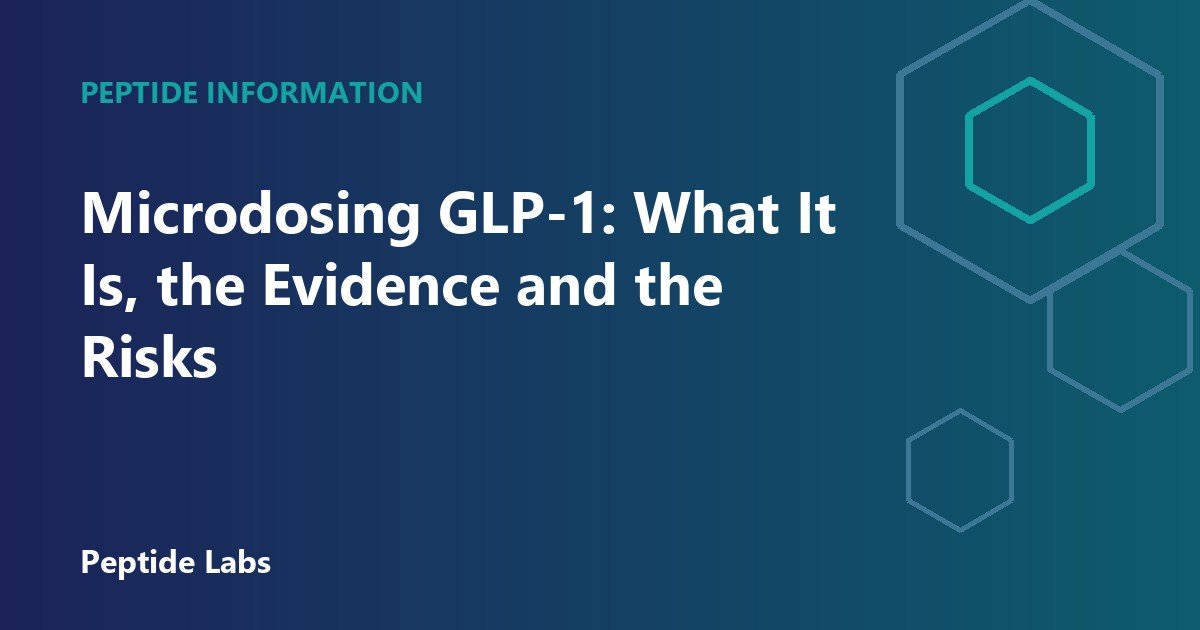 PEPTIDE INFORMATION

Microdosing GLP-1: What It Is, the Evidence and the Risks

Peptide Labs